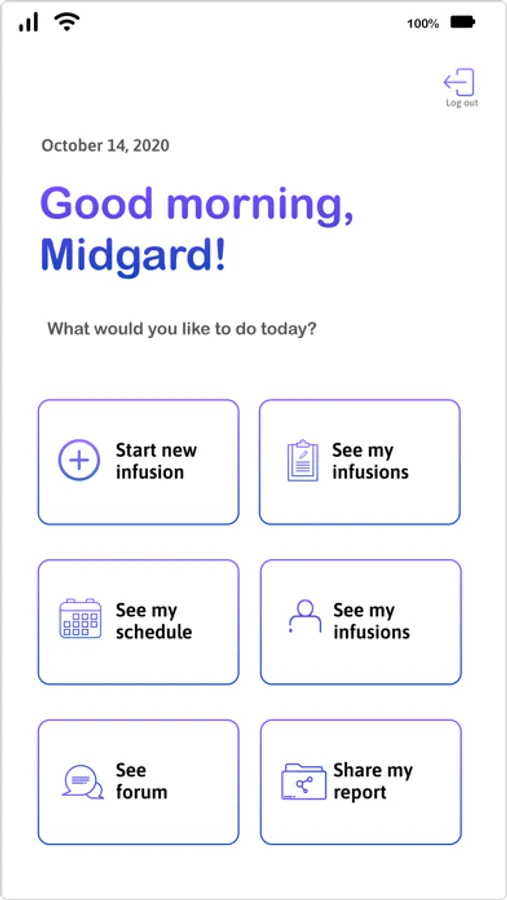 100%

Log out

October 14, 2020

Good morning, Midgard!

What would you like to do today?

Start new infusion

See my infusions

See my schedule

See my infusions

See forum

Share my report